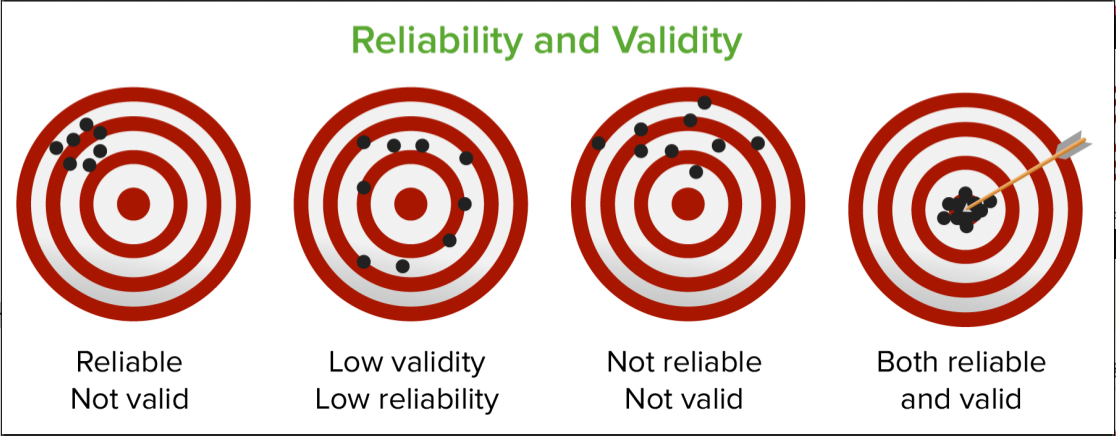 Reliability and Validity

Reliable
Not valid

Low validity
Low reliability

Not reliable
Not valid

Both reliable
and valid